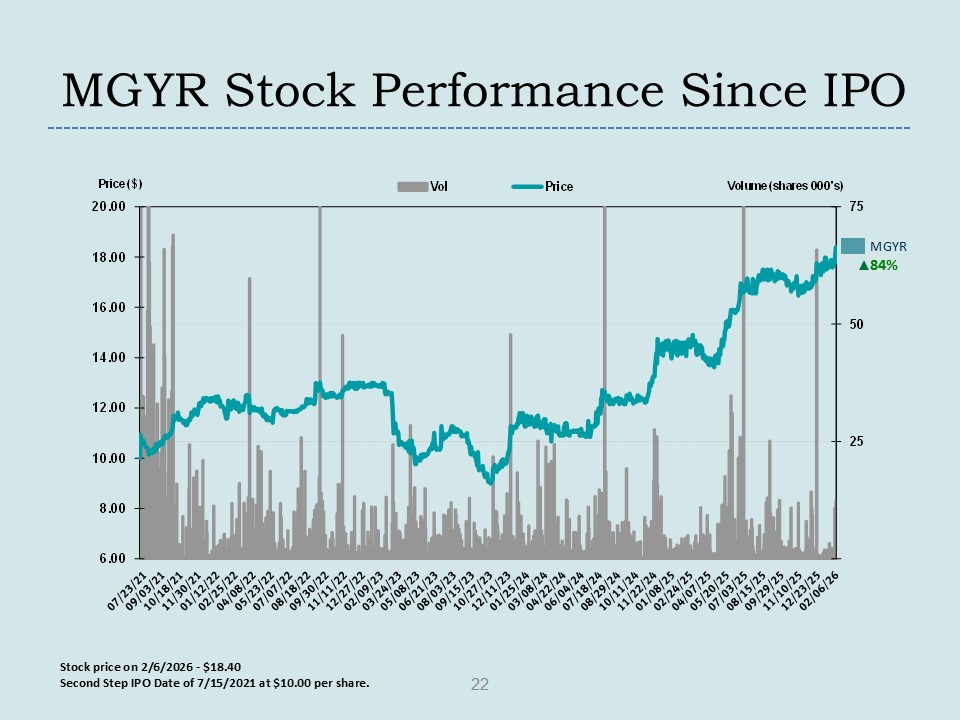 MGYR Stock Performance Since IPO

Price ($)

Vol

Price

Volume (shares 000's)

20.00
18.00
16.00
14.00
12.00
10.00
8.00
6.00

75
50
25

MGYR
▲84%

07/23/21
09/03/21
10/18/21
11/30/21
01/12/22
02/25/22
04/08/22
05/23/22
07/07/22
08/18/22
09/30/22
11/11/22
12/27/22
02/09/23
03/24/23
05/08/23
06/21/23
08/03/23
09/15/23
10/27/23
12/11/23
01/25/24
03/08/24
04/22/24
06/04/24
07/18/24
08/29/24
10/11/24
11/22/24
01/08/25
02/24/25
04/07/25
05/20/25
07/03/25
08/15/25
09/29/25
11/10/25
12/23/25
02/06/26

Stock price on 2/6/2026 - $18.40
Second Step IPO Date of 7/15/2021 at $10.00 per share.

22